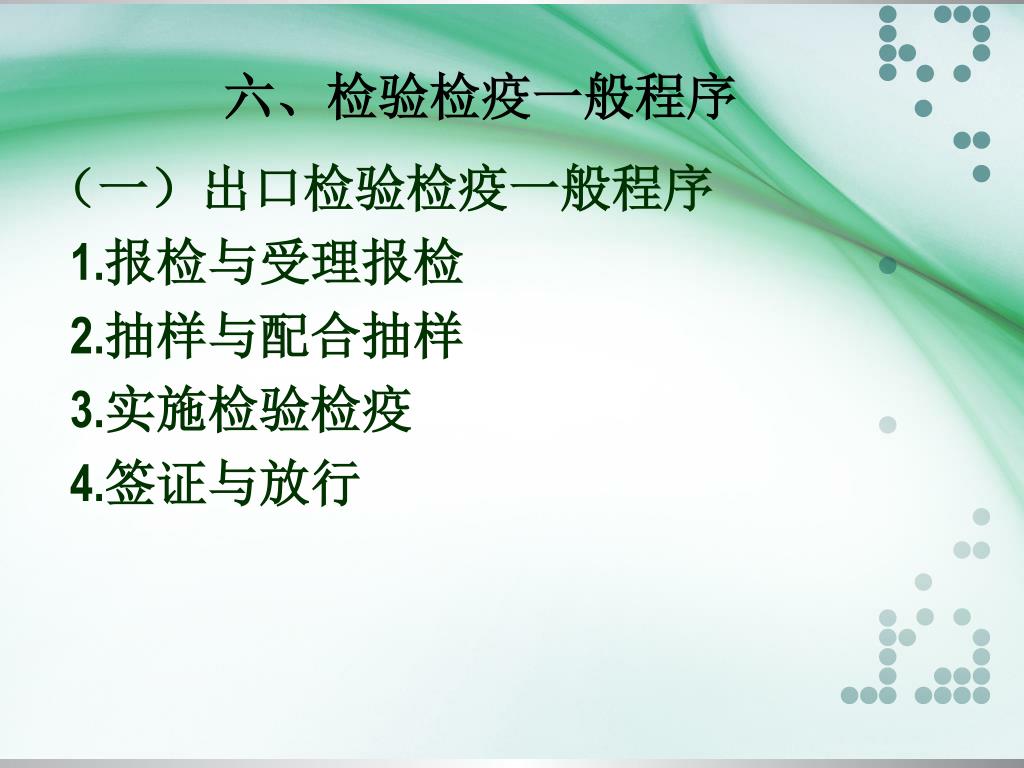 六、检验检疫一般程序

（一）出口检验检疫一般程序

1.报检与受理报检

2.抽样与配合抽样

3.实施检验检疫

4.签证与放行